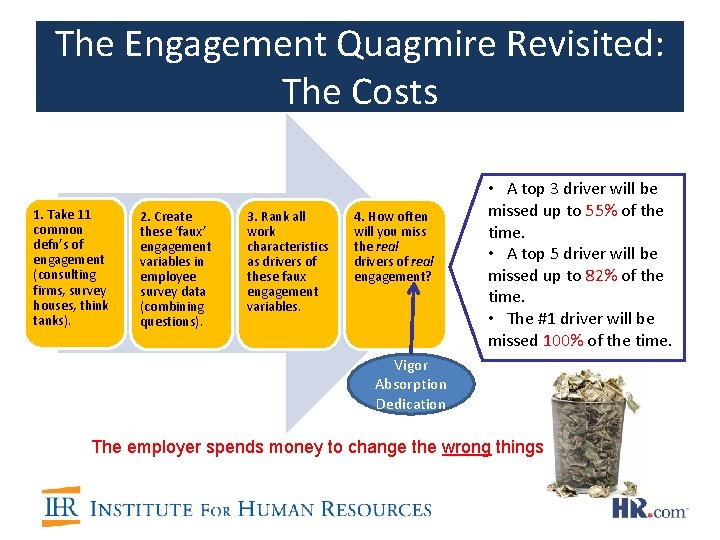 The Engagement Quagmire Revisited: The Costs

1. Take 11 common defn's of engagement (consulting firms, survey houses, think tanks).

2. Create these 'faux' engagement variables in employee survey data (combining questions).

3. Rank all work characteristics as drivers of these faux engagement variables.

4. How often will you miss the real drivers of real engagement?

Vigor
Absorption
Dedication

• A top 3 driver will be missed up to 55% of the time.
• A top 5 driver will be missed up to 82% of the time.
• The #1 driver will be missed 100% of the time.

The employer spends money to change the wrong things

IHR INSTITUTE FOR HUMAN RESOURCES

HR.com